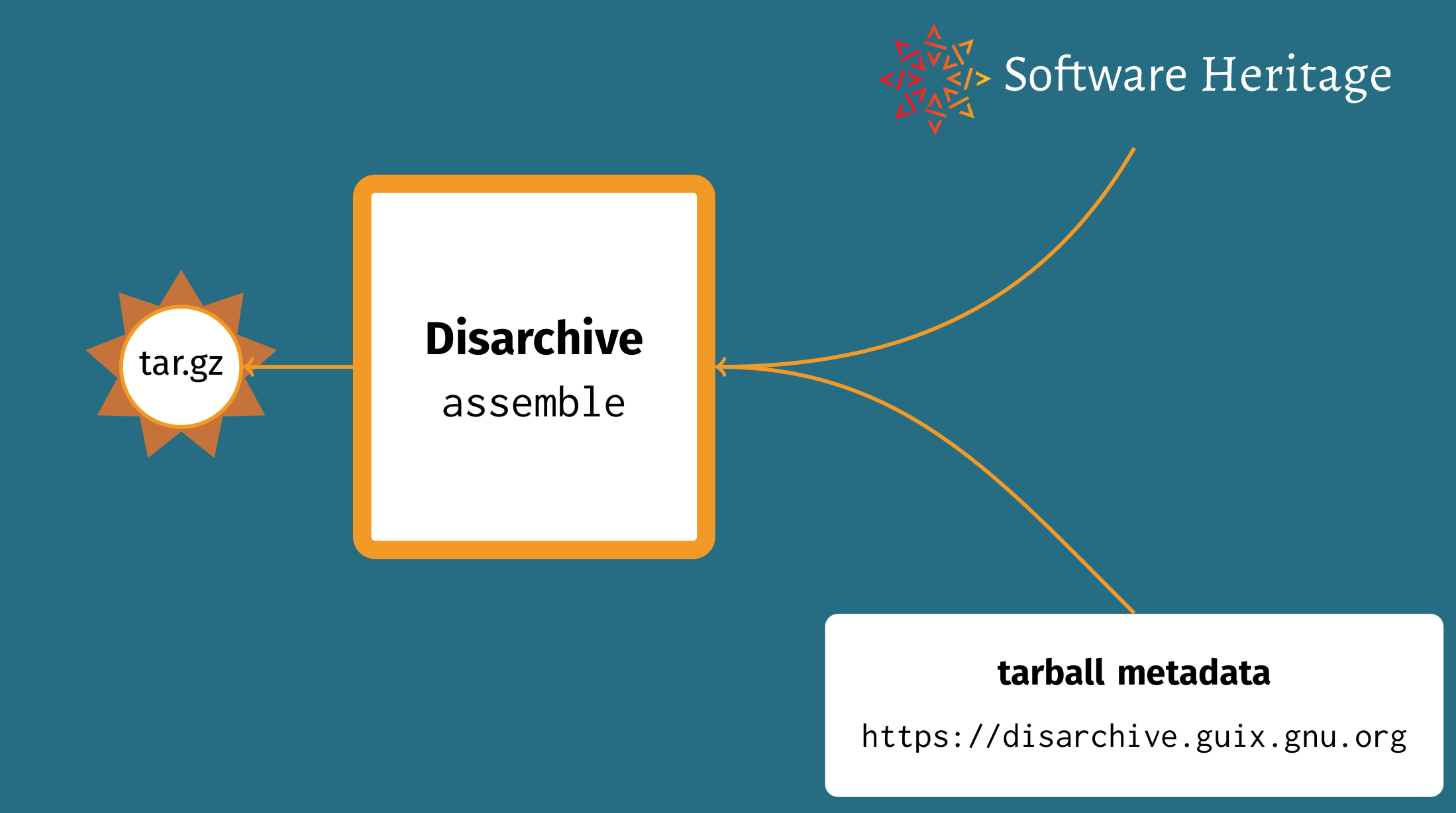 Software Heritage

tar.gz

Disarchive
assemble

tarball metadata
https://disarchive.guix.gnu.org